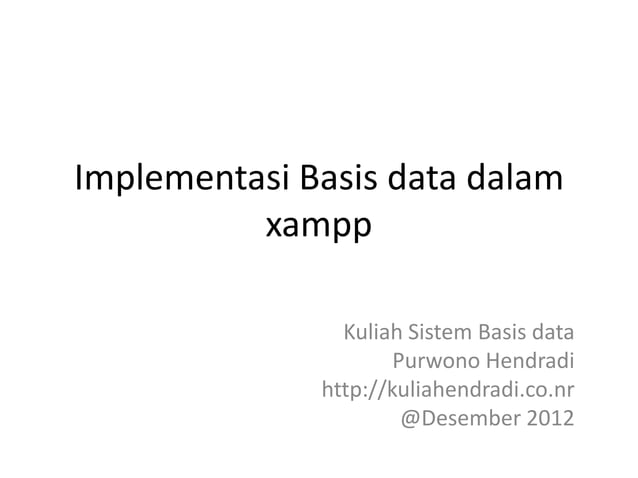 Implementasi Basis data dalam xampp

Kuliah Sistem Basis data
Purwono Hendradi
http://kuliahendradi.co.nr
@Desember 2012